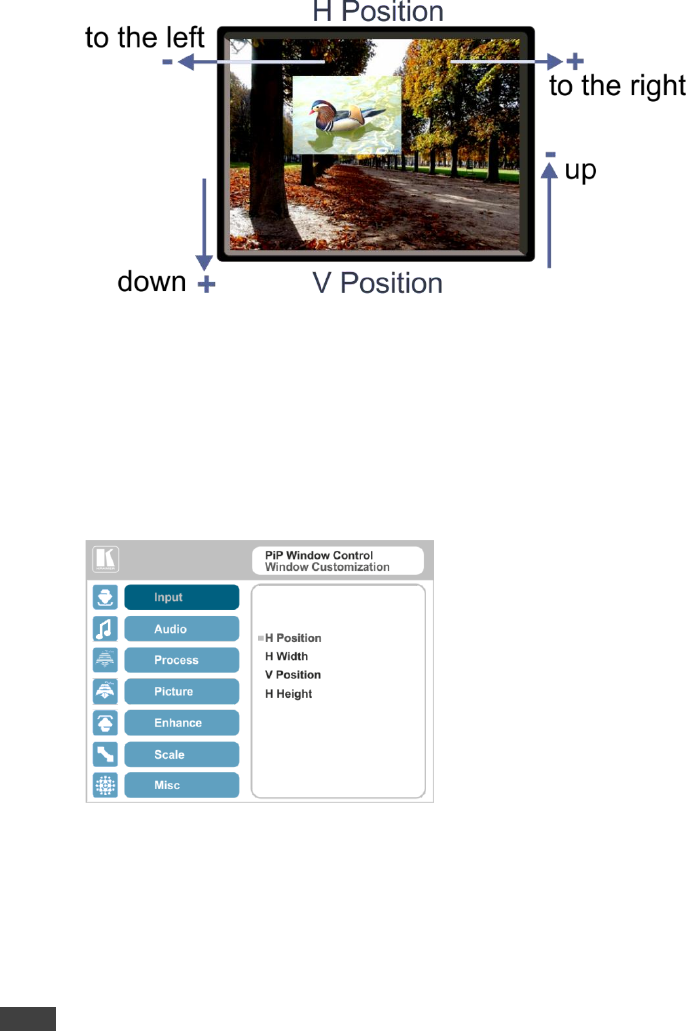 H Position

to the left

-

+

to the right

-

up

down +

V Position

PiP Window Control
Window Customization

Input

Audio

Process

Picture

Enhance

Scale

Misc

H Position
H Width
V Position
H Height